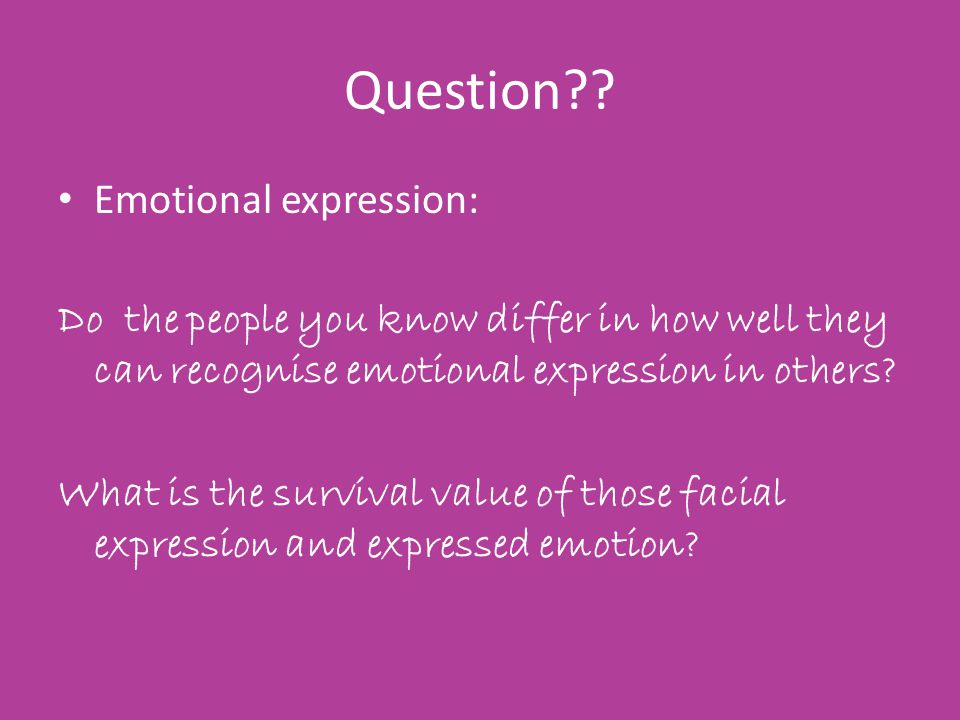 Question??

• Emotional expression:

Do the people you know differ in how well they can recognise emotional expression in others?

What is the survival value of those facial expression and expressed emotion?